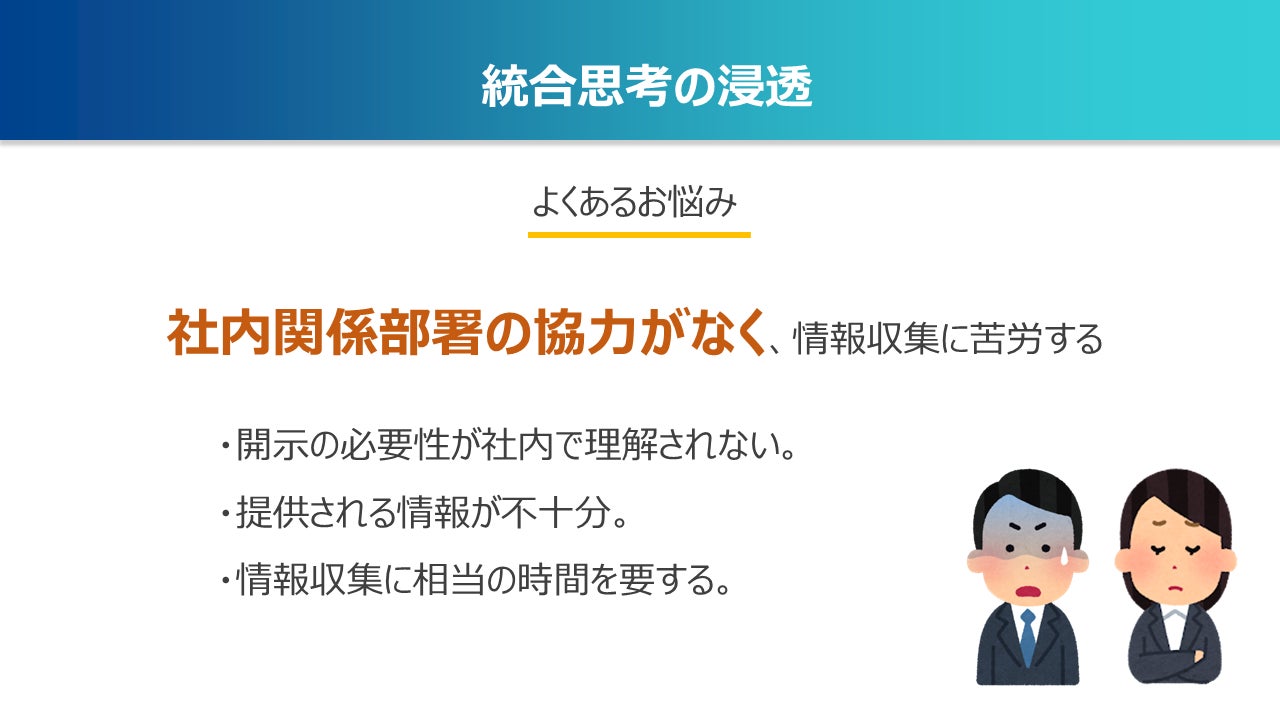 統合思考の浸透

よくあるお悩み

社内関係部署の協力がなく、情報収集に苦労する

・開示の必要性が社内で理解されない。

・提供される情報が不十分。

・情報収集に相当の時間を要する。